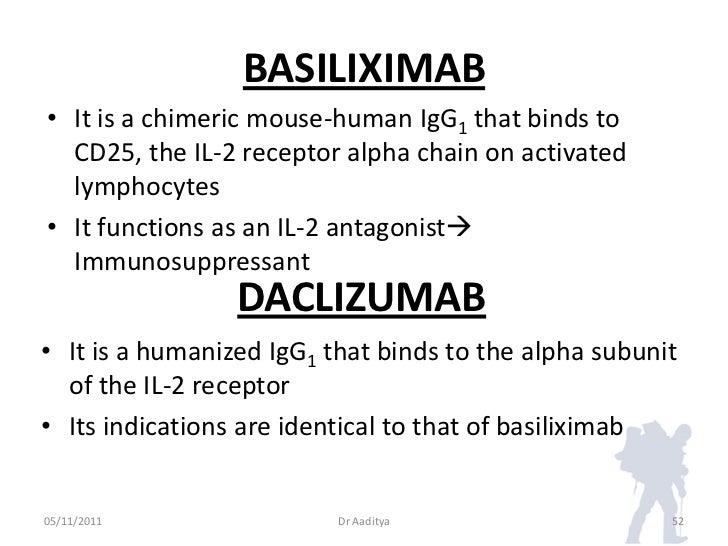 BASILIXIMAB

• It is a chimeric mouse-human $IgG_1$ that binds to CD25, the IL-2 receptor alpha chain on activated lymphocytes

• It functions as an IL-2 antagonist→ Immunosuppressant

DACLIZUMAB

• It is a humanized $IgG_1$ that binds to the alpha subunit of the IL-2 receptor

• Its indications are identical to that of basiliximab

05/11/2011 Dr Aaditya 52